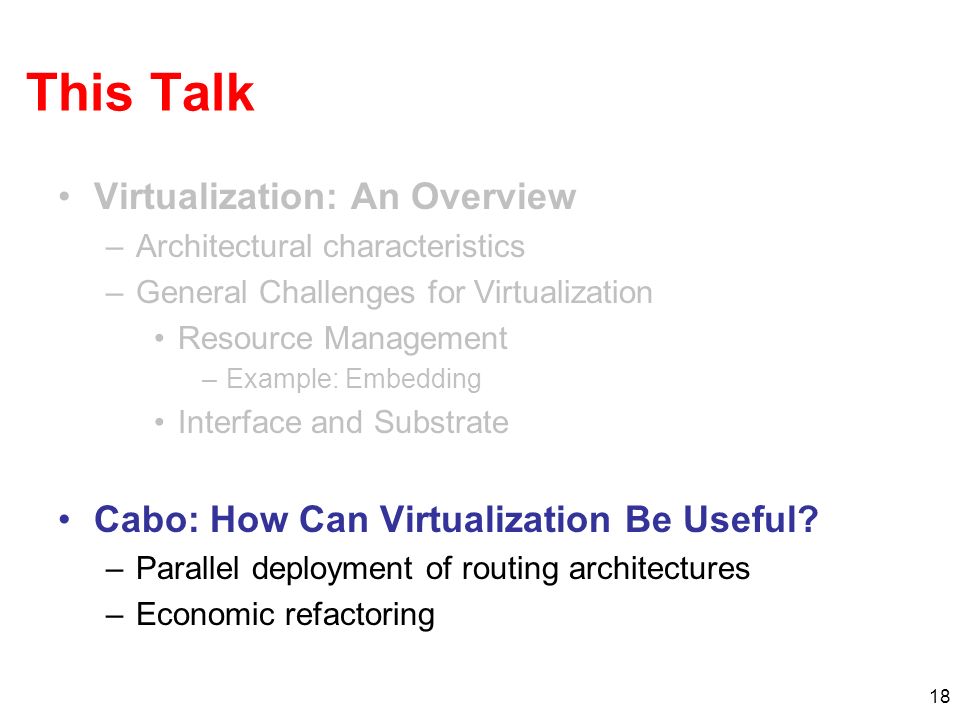 This Talk

• Virtualization: An Overview
– Architectural characteristics
– General Challenges for Virtualization
• Resource Management
– Example: Embedding
• Interface and Substrate

• Cabo: How Can Virtualization Be Useful?
– Parallel deployment of routing architectures
– Economic refactoring

18